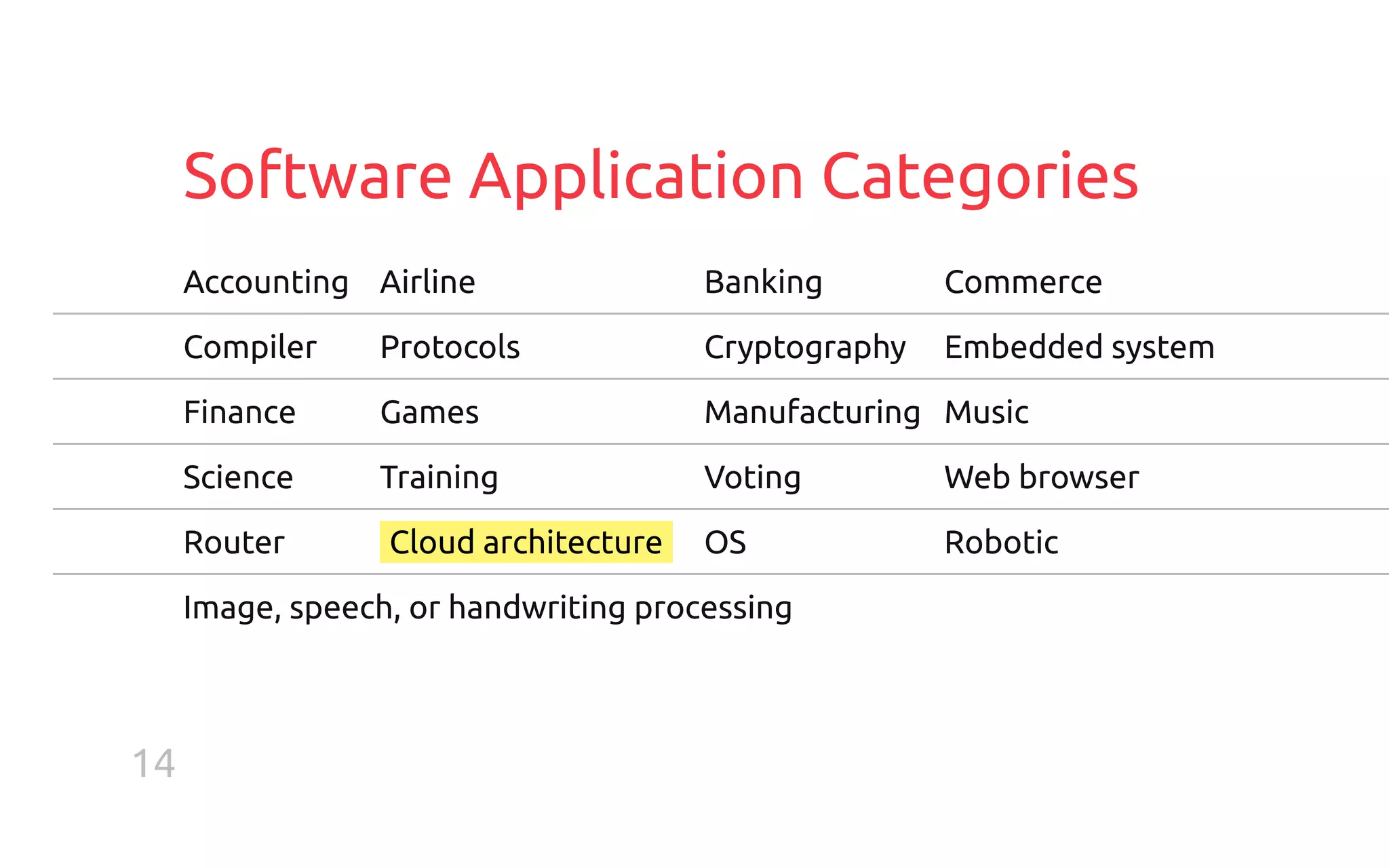 Software Application Categories

| Accounting | Airline | Banking | Commerce |
|---|---|---|---|
| Compiler | Protocols | Cryptography | Embedded system |
| Finance | Games | Manufacturing | Music |
| Science | Training | Voting | Web browser |
| Router | Cloud architecture | OS | Robotic |
| Image, speech, or handwriting processing | | | |

14